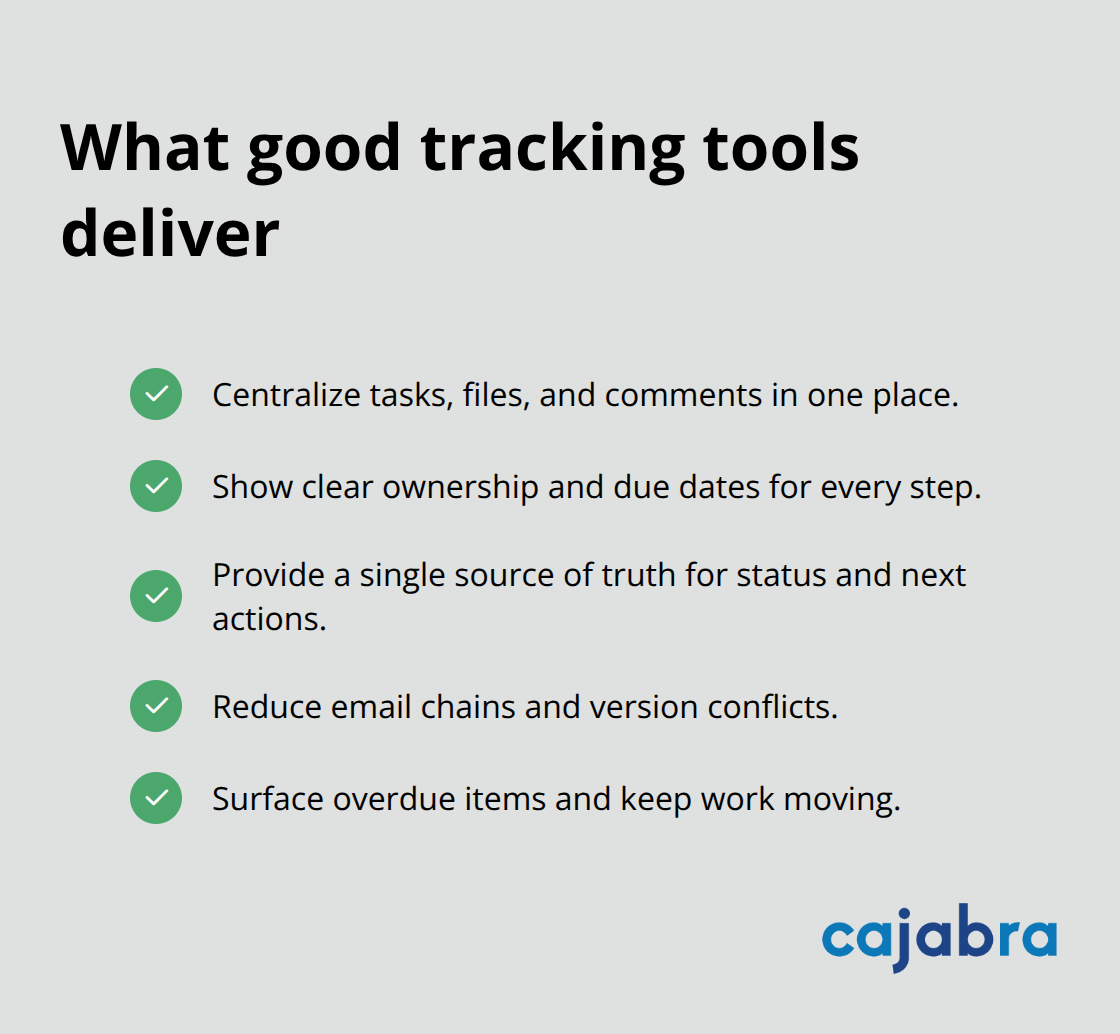 What good tracking tools deliver

Centralize tasks, files, and comments in one place.

Show clear ownership and due dates for every step.

Provide a single source of truth for status and next actions.

Reduce email chains and version conflicts.

Surface overdue items and keep work moving.

cajabra